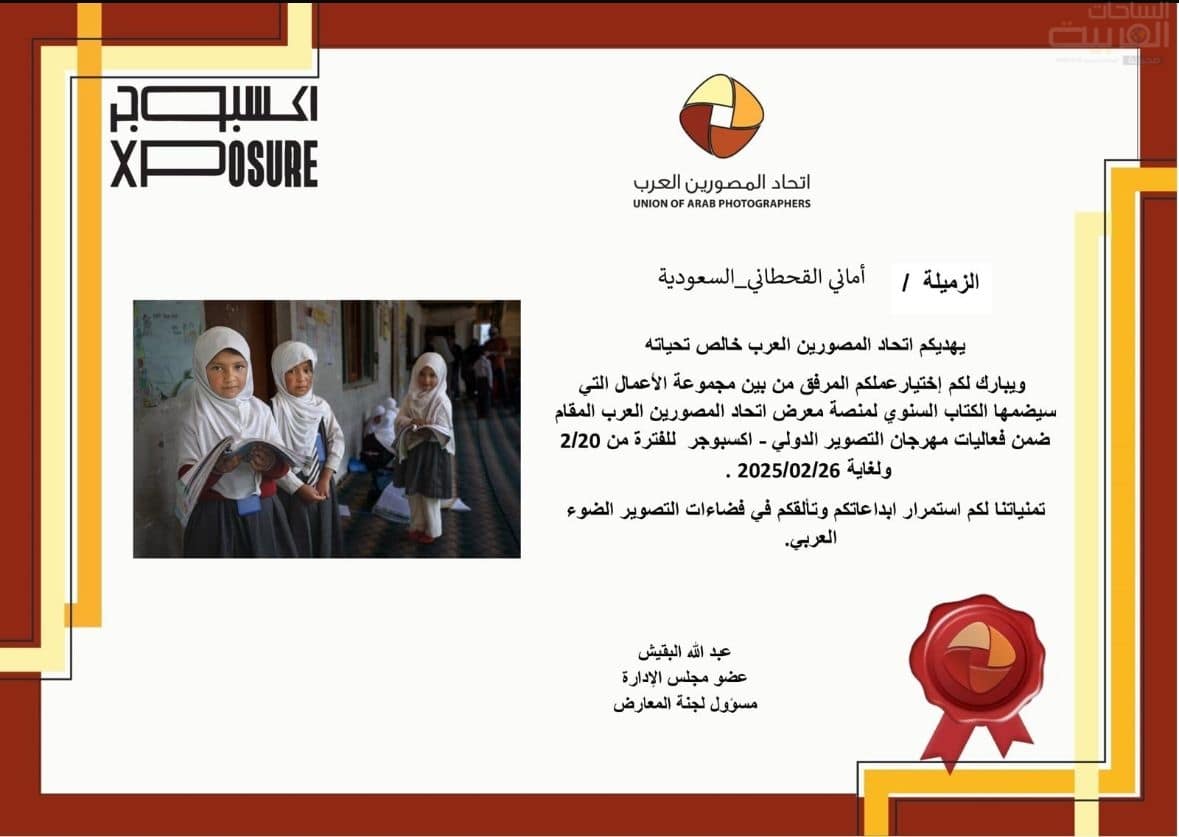 الساحات العربية

اكسبوجر
XPOSURE

اتحاد المصورين العرب
UNION OF ARAB PHOTOGRAPHERS

الزميلة / أماني القحطاني_السعودية

يهديكم اتحاد المصورين العرب خالص تحياته

ويبارك لكم إختيارعملكم المرفق من بين مجموعة الأعمال التي سيضمها الكتاب السنوي لمنصة معرض اتحاد المصورين العرب المقام ضمن فعاليات مهرجان التصوير الدولي - اكسبوجر للفترة من 2/20 ولغاية 2025/02/26 .

تمنياتنا لكم استمرار ابداعاتكم وتألقكم في فضاءات التصوير الضوء العربي.

عبد الله البقيش
عضو مجلس الإدارة
مسؤول لجنة المعارض